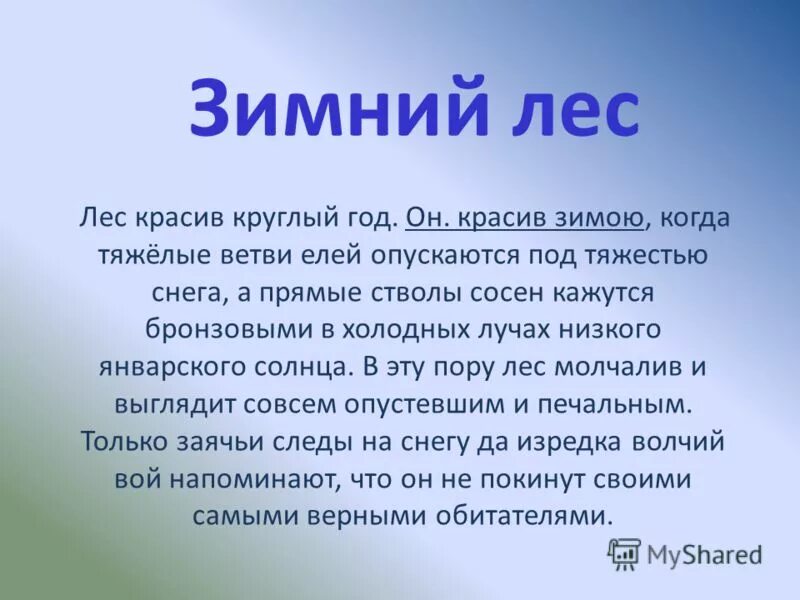 Зимний лес

Лес красив круглый год. Он. красив зимою, когда тяжёлые ветви елей опускаются под тяжестью снега, а прямые стволы сосен кажутся бронзовыми в холодных лучах низкого январского солнца. В эту пору лес молчалив и выглядит совсем опустевшим и печальным. Только заячьи следы на снегу да изредка волчий вой напоминают, что он не покинут своими самыми верными обитателями.

MyShared